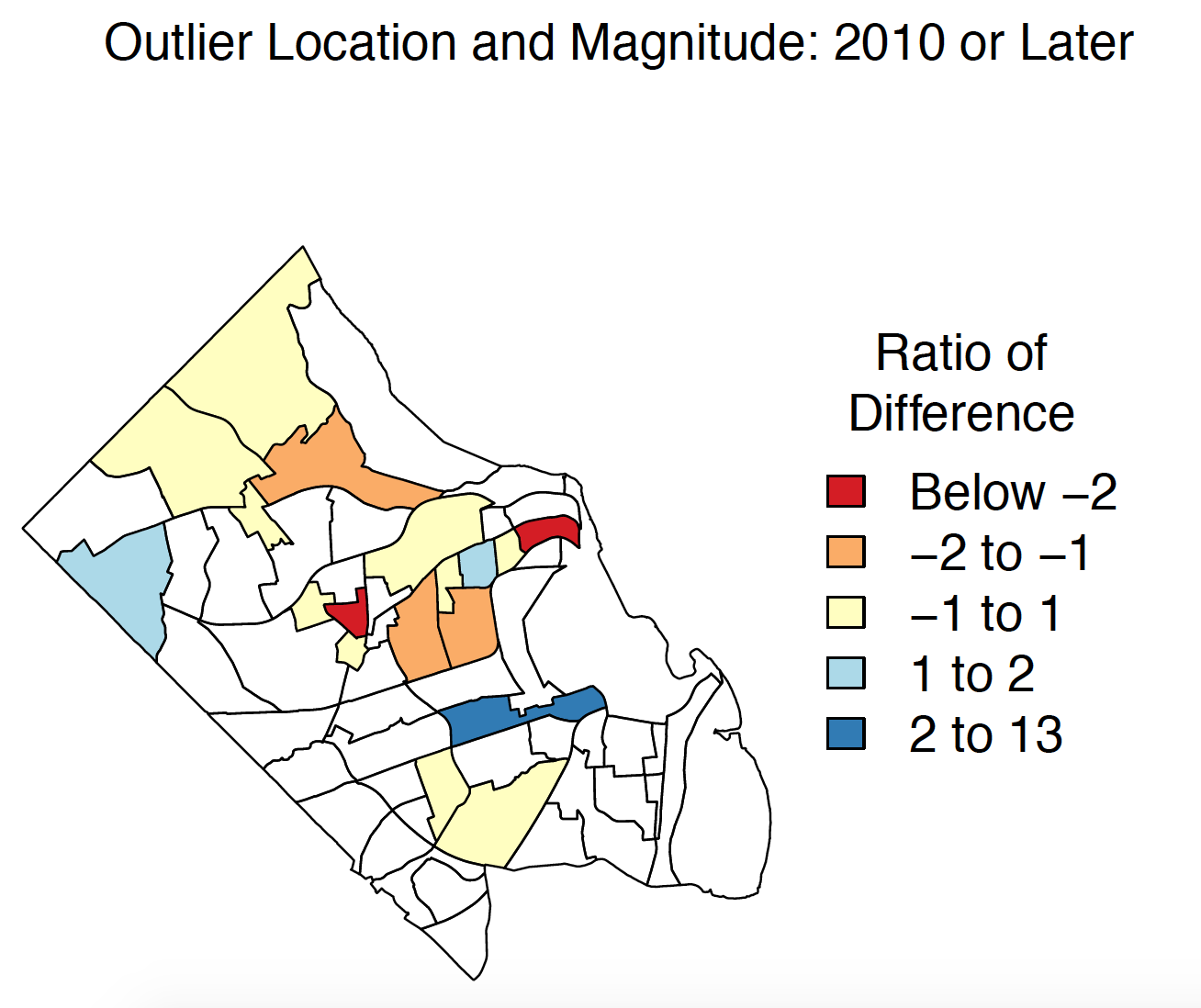 Outlier Location and Magnitude: 2010 or Later

Ratio of Difference

Below −2
−2 to −1
−1 to 1
1 to 2
2 to 13